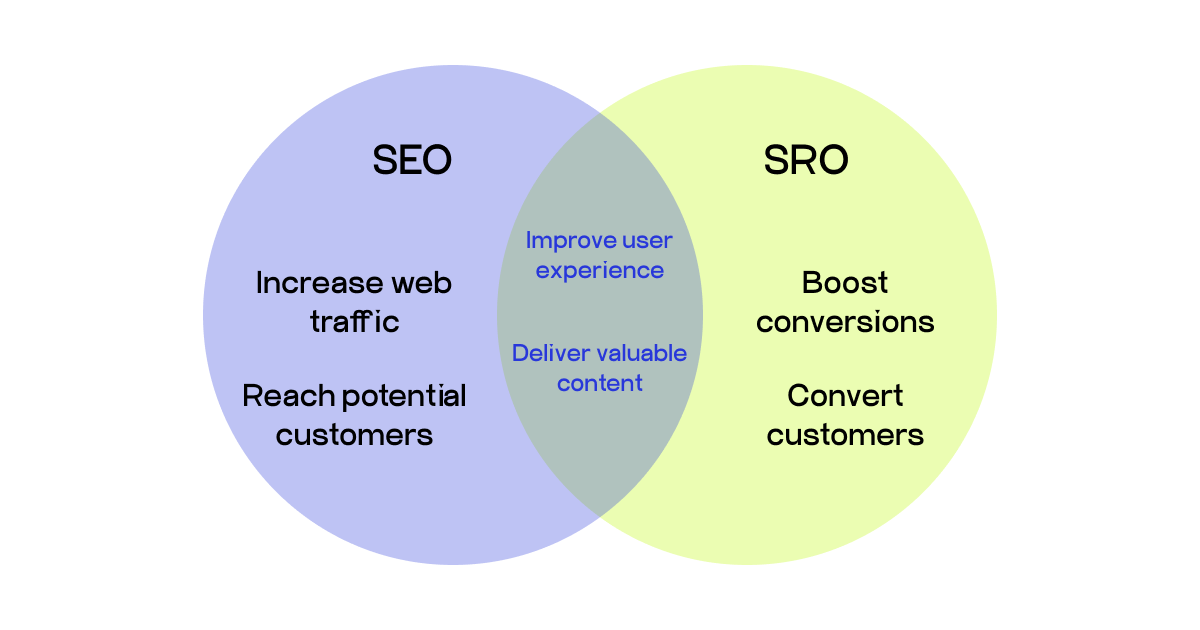 SEO

Increase web traffic

Reach potential customers

Improve user experience

Deliver valuable content

SRO

Boost conversions

Convert customers